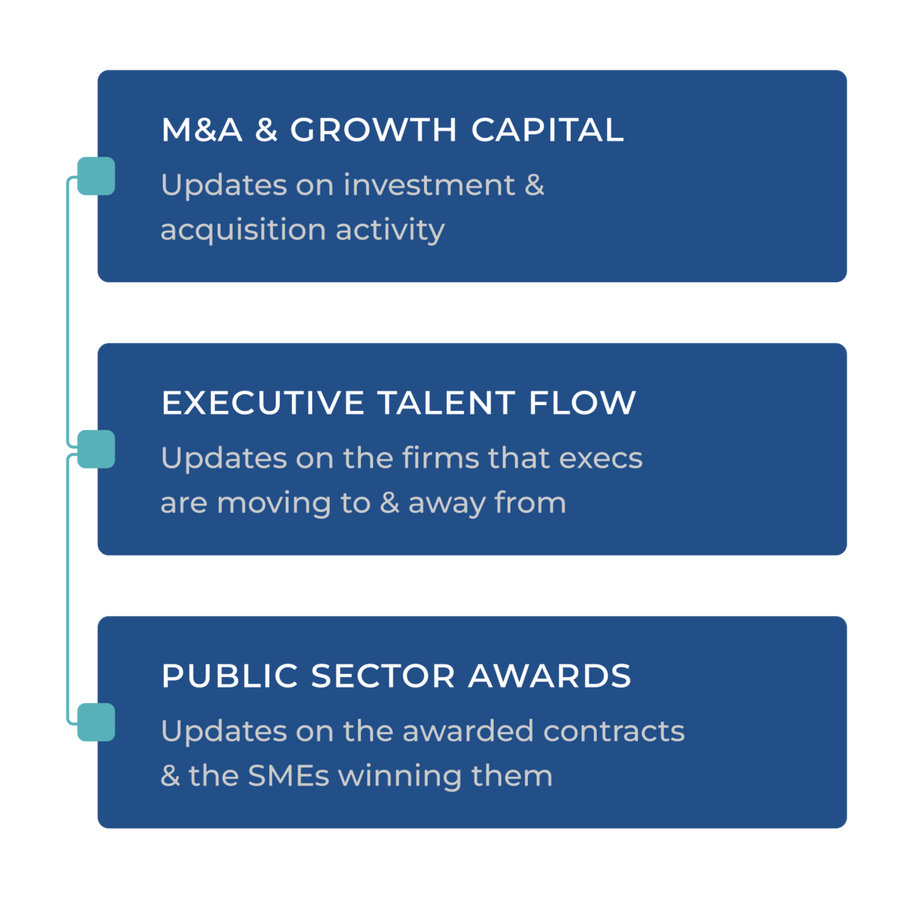 M&A & GROWTH CAPITAL
Updates on investment & acquisition activity

EXECUTIVE TALENT FLOW
Updates on the firms that execs are moving to & away from

PUBLIC SECTOR AWARDS
Updates on the awarded contracts & the SMEs winning them